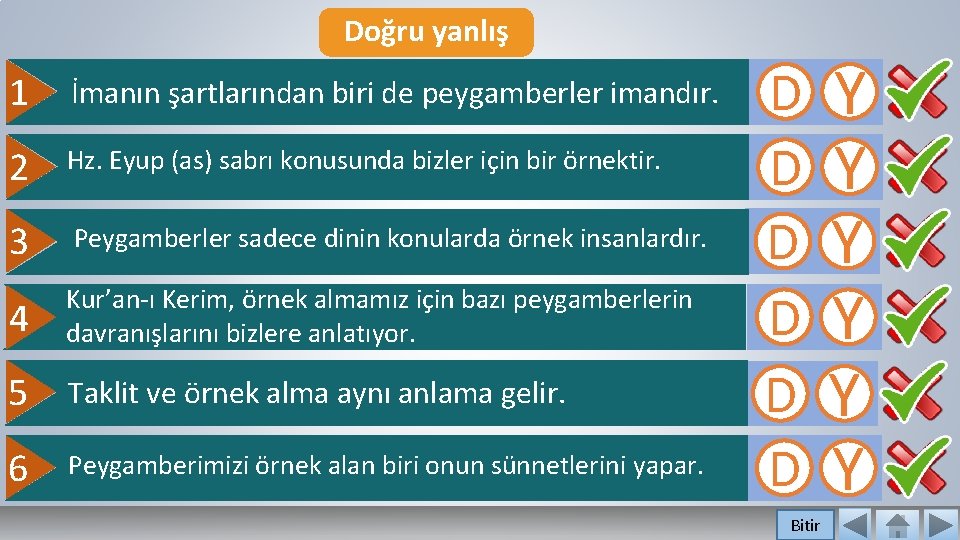 Doğru yanlış

1 İmanın şartlarından biri de peygamberler imandır. D Y

2 Hz. Eyup (as) sabrı konusunda bizler için bir örnektir. D Y

3 Peygamberler sadece dinin konularda örnek insanlardır. D Y

4 Kur'an-ı Kerim, örnek almamız için bazı peygamberlerin davranışlarını bizlere anlatıyor. D Y

5 Taklit ve örnek alma aynı anlama gelir. D Y

6 Peygamberimizi örnek alan biri onun sünnetlerini yapar. D Y

Bitir